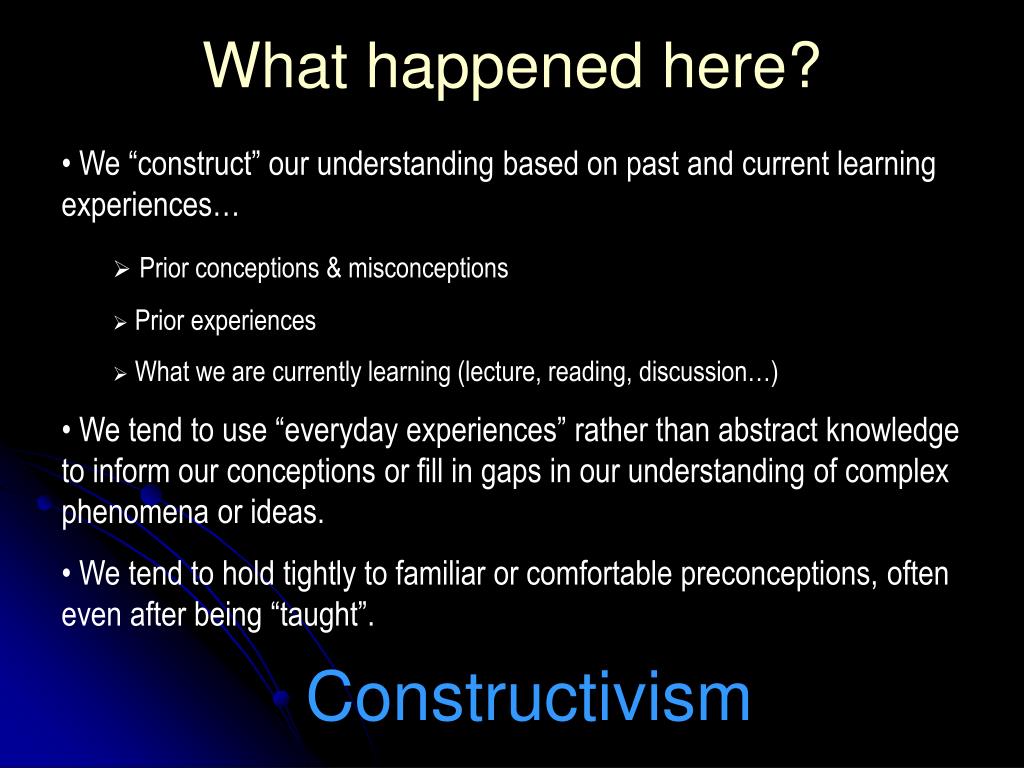 What happened here?

• We “construct” our understanding based on past and current learning experiences…

➢ Prior conceptions & misconceptions

➢ Prior experiences

➢ What we are currently learning (lecture, reading, discussion…)

• We tend to use “everyday experiences” rather than abstract knowledge to inform our conceptions or fill in gaps in our understanding of complex phenomena or ideas.

• We tend to hold tightly to familiar or comfortable preconceptions, often even after being “taught”.

Constructivism